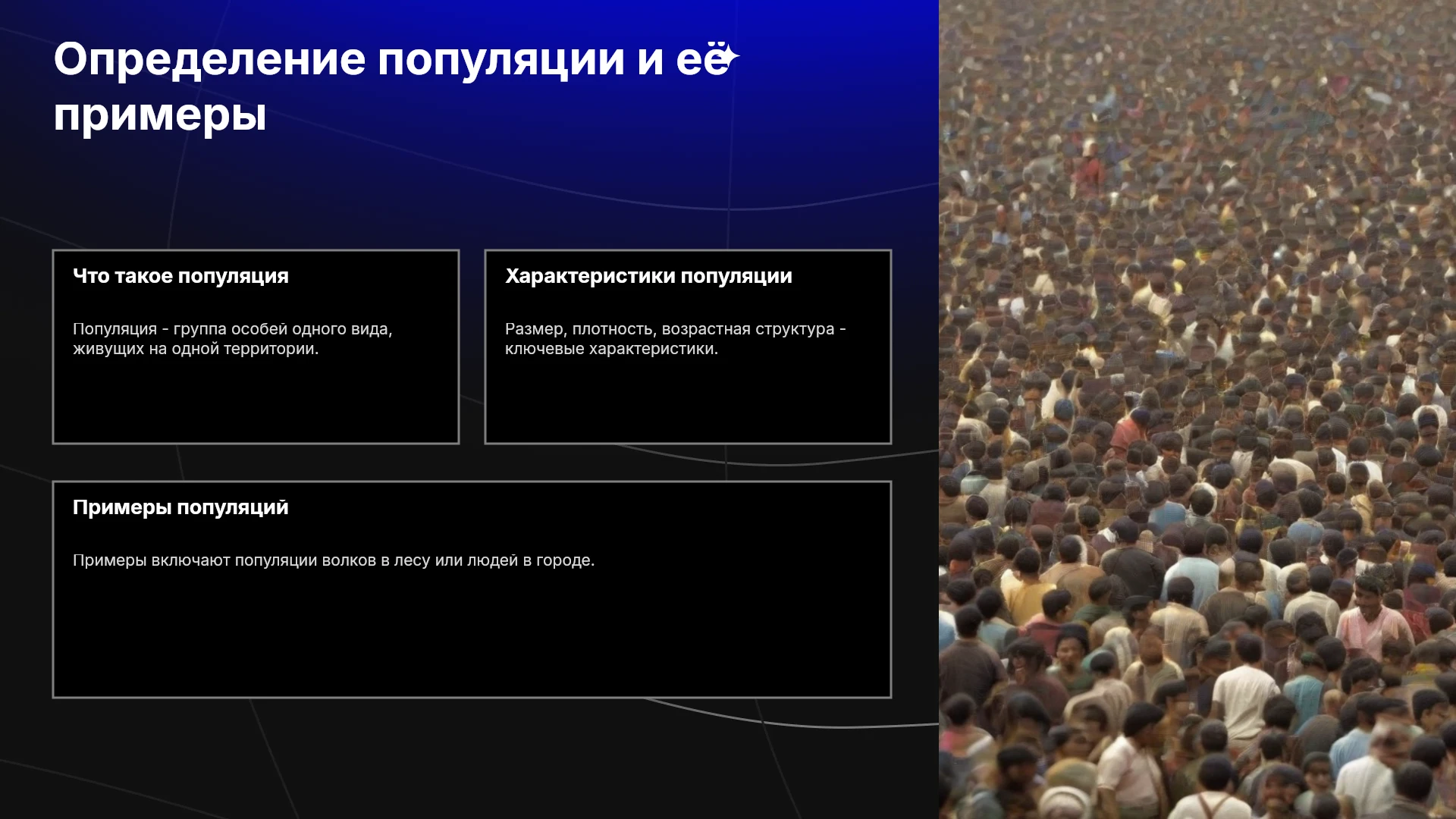 Определение популяции и её примеры

Что такое популяция

Популяция - группа особей одного вида, живущих на одной территории.

Характеристики популяции

Размер, плотность, возрастная структура - ключевые характеристики.

Примеры популяций

Примеры включают популяции волков в лесу или людей в городе.